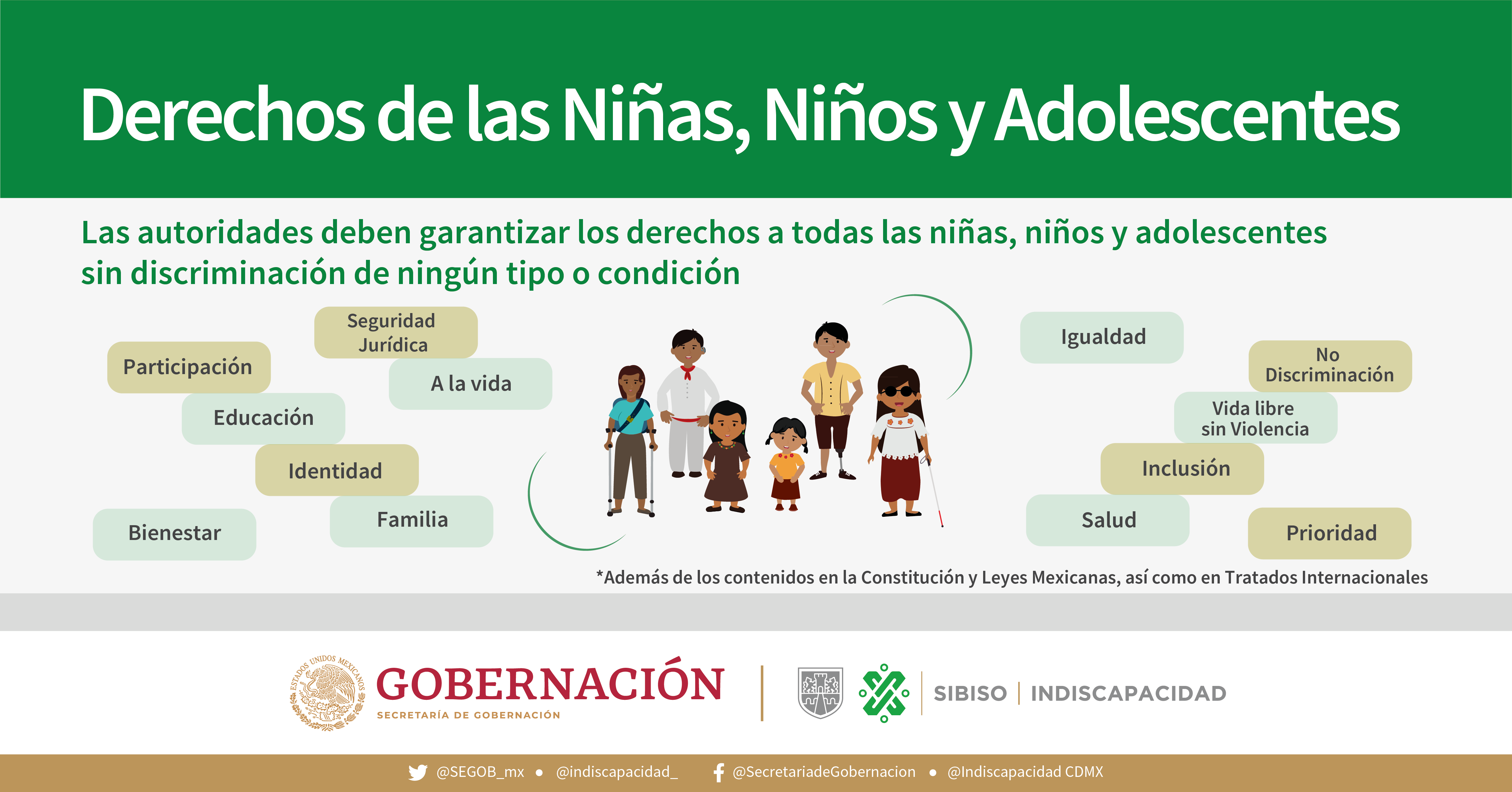 Derechos de las Niñas, Niños y Adolescentes

Las autoridades deben garantizar los derechos a todas las niñas, niños y adolescentes sin discriminación de ningún tipo o condición

Seguridad Jurídica

Participación

A la vida

Educación

Identidad

Familia

Bienestar

Igualdad

No Discriminación

Vida libre sin Violencia

Inclusión

Salud

Prioridad

*Además de los contenidos en la Constitución y Leyes Mexicanas, así como en Tratados Internacionales

ESTADOS UNIDOS MEXICANOS

GOBERNACIÓN
SECRETARÍA DE GOBERNACIÓN

SIBISO | INDISCAPACIDAD

@SEGOB_mx • @indiscapacidad_ @SecretariadeGobernacion • @Indiscapacidad CDMX